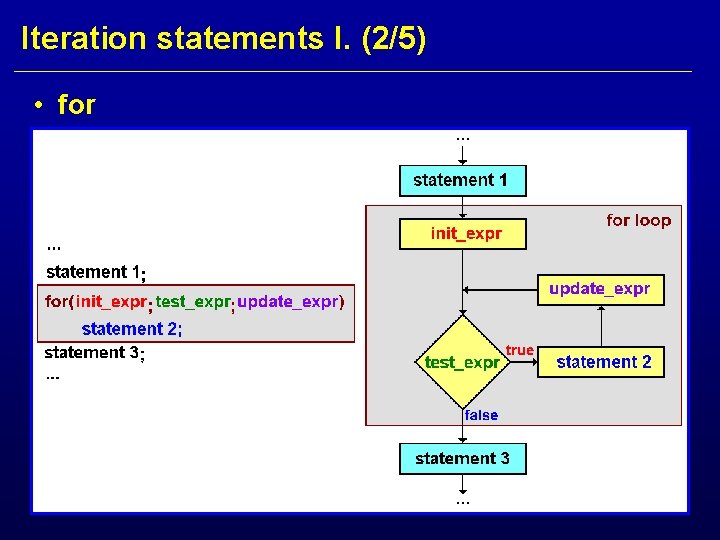 Iteration statements I. (2/5)

• for

...
statement 1;
for(init_expr; test_expr; update_expr)
statement 2;
statement 3;
...

...
statement 1
for loop
init_expr
update_expr
test_expr
true
statement 2
false
statement 3
...